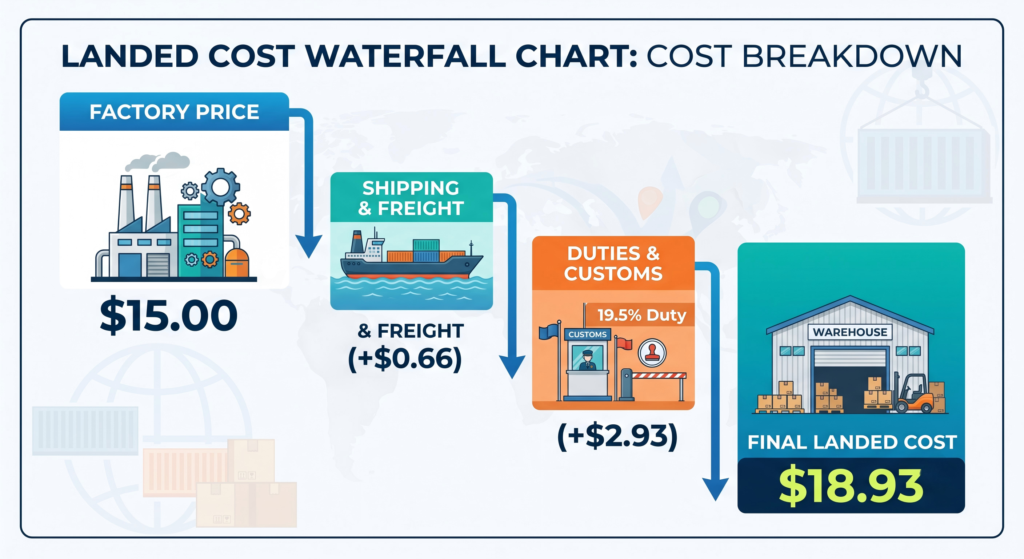 LANDED COST WATERFALL CHART: COST BREAKDOWN

FACTORY PRICE

$15.00

SHIPPING & FREIGHT

& FREIGHT (+$0.66)

DUTIES & CUSTOMS

19.5% Duty

CUSTOMS

(+$2.93)

WAREHOUSE

FINAL LANDED COST

$18.93